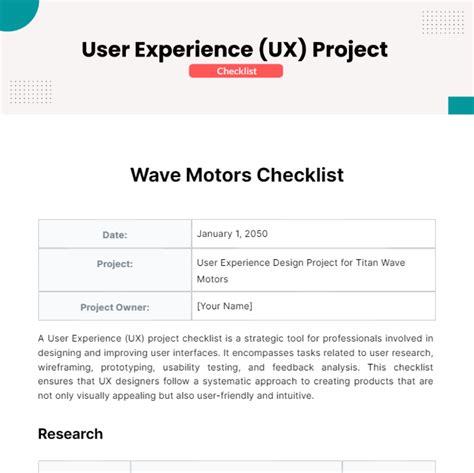 User Experience (UX) Project

Checklist

Wave Motors Checklist

| Date: | January 1, 2050 |
|---|---|
| Project: | User Experience Design Project for Titan Wave Motors |
| Project Owner: | [Your Name] |

A User Experience (UX) project checklist is a strategic tool for professionals involved in designing and improving user interfaces. It encompasses tasks related to user research, wireframing, prototyping, usability testing, and feedback analysis. This checklist ensures that UX designers follow a systematic approach to creating products that are not only visually appealing but also user-friendly and intuitive.

Research